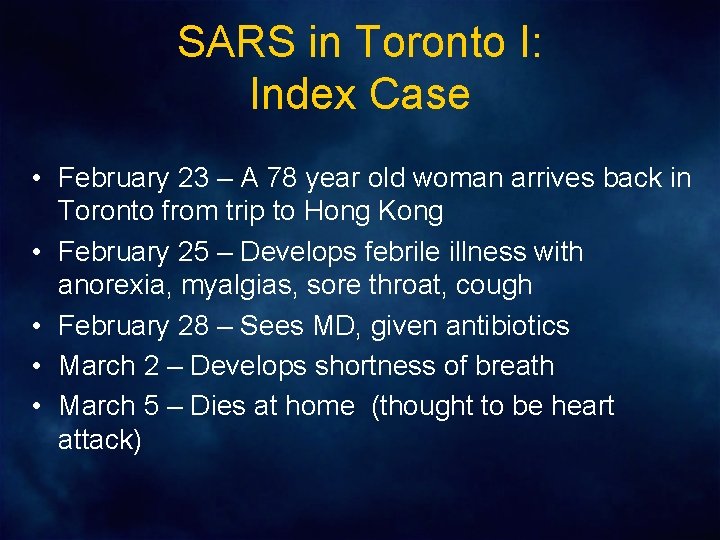 SARS in Toronto I: Index Case

• February 23 – A 78 year old woman arrives back in Toronto from trip to Hong Kong
• February 25 – Develops febrile illness with anorexia, myalgias, sore throat, cough
• February 28 – Sees MD, given antibiotics
• March 2 – Develops shortness of breath
• March 5 – Dies at home (thought to be heart attack)